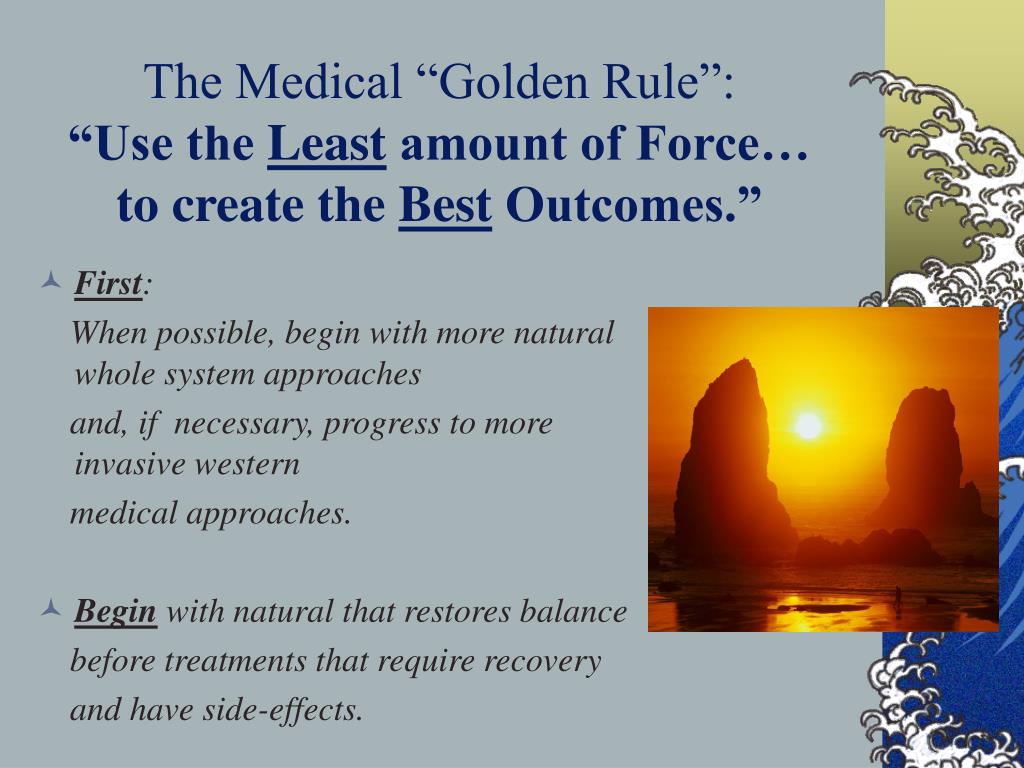 The Medical “Golden Rule”:
“Use the Least amount of Force… to create the Best Outcomes.”

First:
When possible, begin with more natural whole system approaches
and, if necessary, progress to more invasive western
medical approaches.

Begin with natural that restores balance
before treatments that require recovery
and have side-effects.